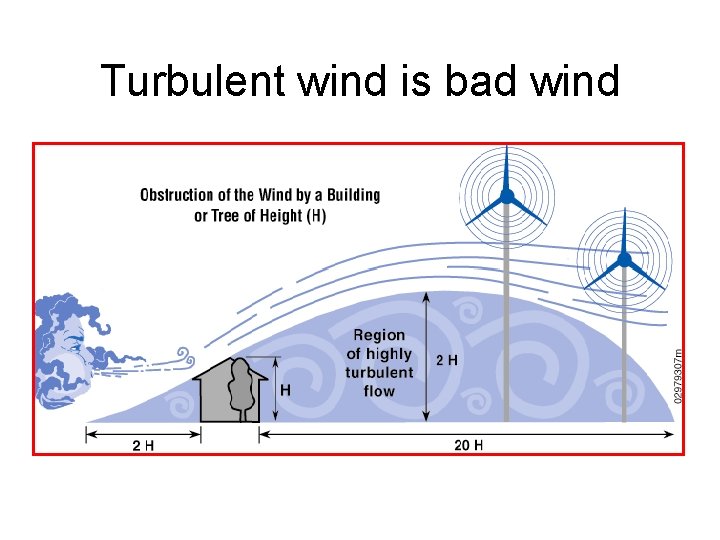 Turbulent wind is bad wind

Obstruction of the Wind by a Building or Tree of Height (H)

Region of highly turbulent flow

2 H

H

2 H

20 H

02979307m